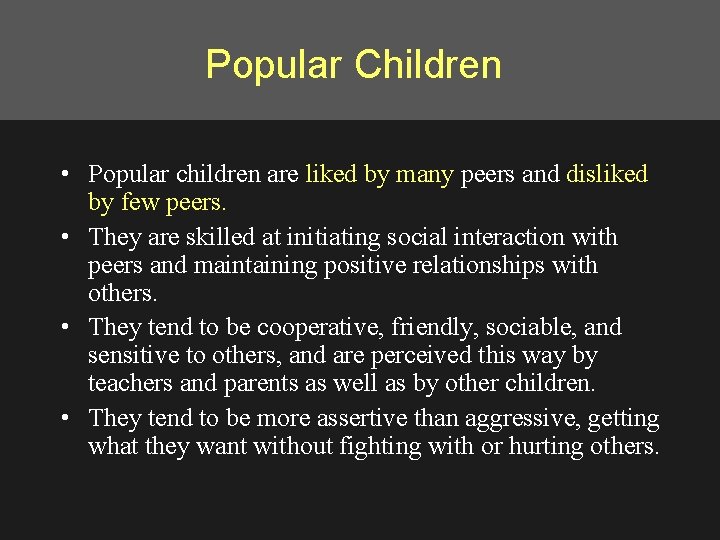 Popular Children

• Popular children are liked by many peers and disliked by few peers.
• They are skilled at initiating social interaction with peers and maintaining positive relationships with others.
• They tend to be cooperative, friendly, sociable, and sensitive to others, and are perceived this way by teachers and parents as well as by other children.
• They tend to be more assertive than aggressive, getting what they want without fighting with or hurting others.